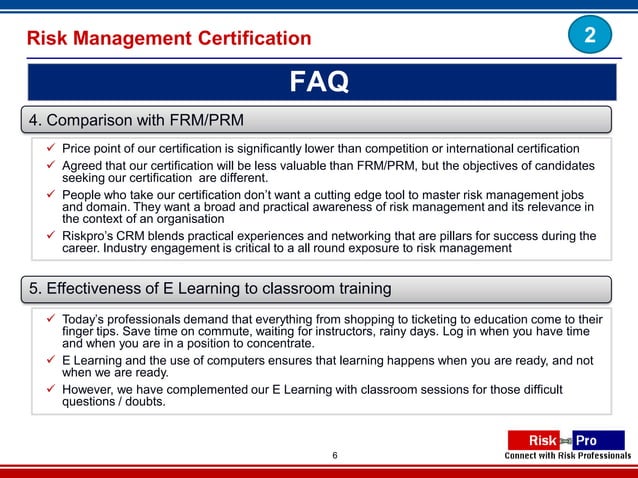 Risk Management Certification

2

FAQ

4. Comparison with FRM/PRM

✓ Price point of our certification is significantly lower than competition or international certification

✓ Agreed that our certification will be less valuable than FRM/PRM, but the objectives of candidates seeking our certification are different.

✓ People who take our certification don't want a cutting edge tool to master risk management jobs and domain. They want a broad and practical awareness of risk management and its relevance in the context of an organisation

✓ Riskpro's CRM blends practical experiences and networking that are pillars for success during the career. Industry engagement is critical to a all round exposure to risk management

5. Effectiveness of E Learning to classroom training

✓ Today's professionals demand that everything from shopping to ticketing to education come to their finger tips. Save time on commute, waiting for instructors, rainy days. Log in when you have time and when you are in a position to concentrate.

✓ E Learning and the use of computers ensures that learning happens when you are ready, and not when we are ready.

✓ However, we have complemented our E Learning with classroom sessions for those difficult questions / doubts.

6

Risk Pro
Connect with Risk Professionals